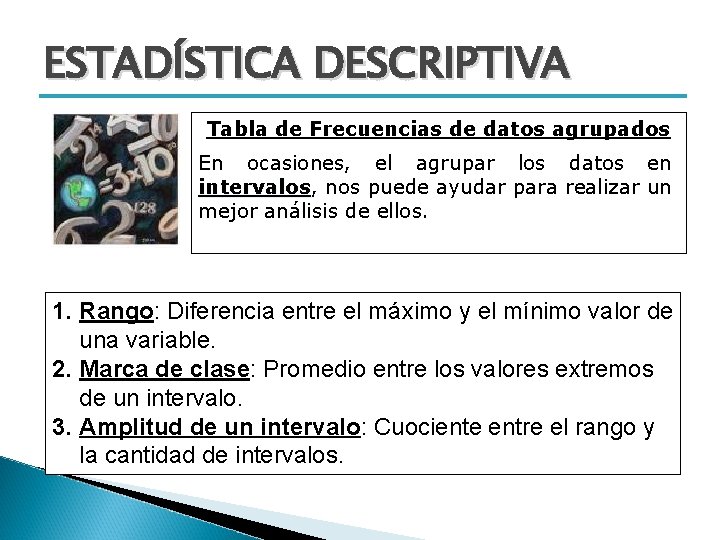 ESTADÍSTICA DESCRIPTIVA

Tabla de Frecuencias de datos agrupados

En ocasiones, el agrupar los datos en intervalos, nos puede ayudar para realizar un mejor análisis de ellos.

1. Rango: Diferencia entre el máximo y el mínimo valor de una variable.
2. Marca de clase: Promedio entre los valores extremos de un intervalo.
3. Amplitud de un intervalo: Cuociente entre el rango y la cantidad de intervalos.